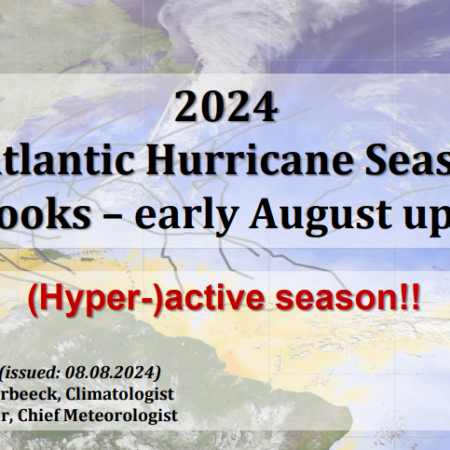 2024

tlantic Hurricane Seas

ooks – early August up

(Hyper-)active season!!

(issued: 08.08.2024)

rbeeck, Climatologist

r, Chief Meteorologist